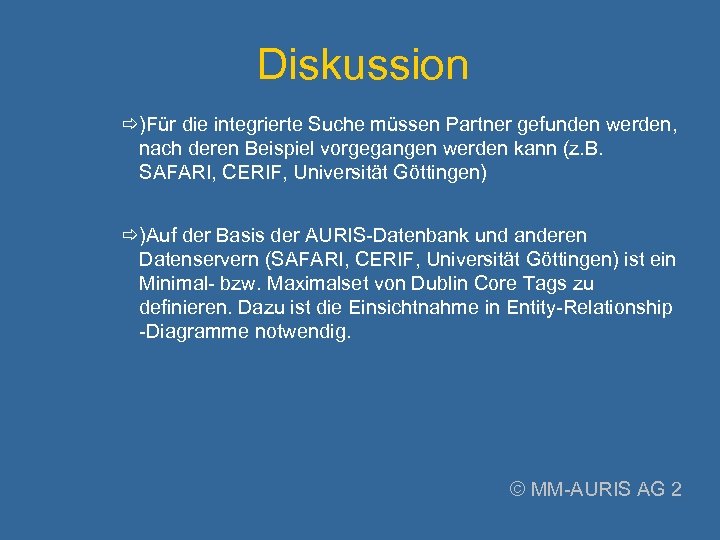 Diskussion

⇨)Für die integrierte Suche müssen Partner gefunden werden, nach deren Beispiel vorgegangen werden kann (z.B. SAFARI, CERIF, Universität Göttingen)

⇨)Auf der Basis der AURIS-Datenbank und anderen Datenservern (SAFARI, CERIF, Universität Göttingen) ist ein Minimal- bzw. Maximalset von Dublin Core Tags zu definieren. Dazu ist die Einsichtnahme in Entity-Relationship -Diagramme notwendig.

© MM-AURIS AG 2